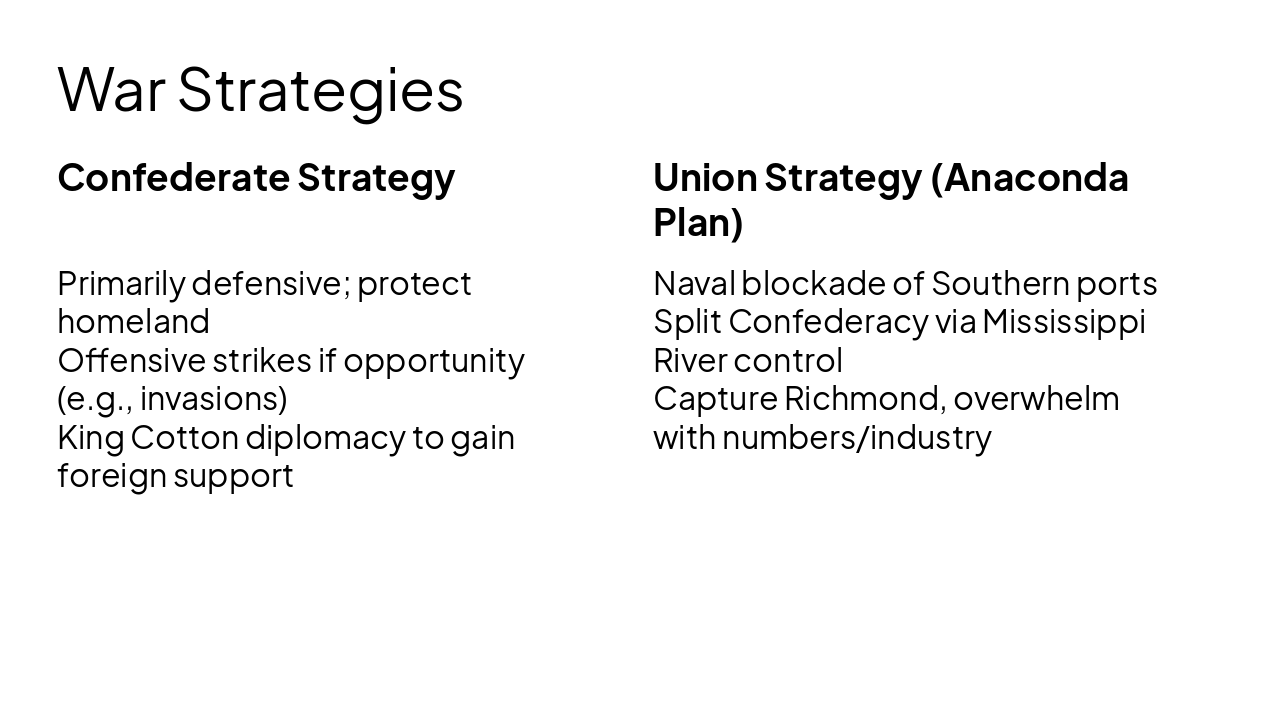 War Strategies

Confederate Strategy

Primarily defensive; protect homeland
Offensive strikes if opportunity (e.g., invasions)
King Cotton diplomacy to gain foreign support

Union Strategy (Anaconda Plan)

Naval blockade of Southern ports
Split Confederacy via Mississippi River control
Capture Richmond, overwhelm with numbers/industry